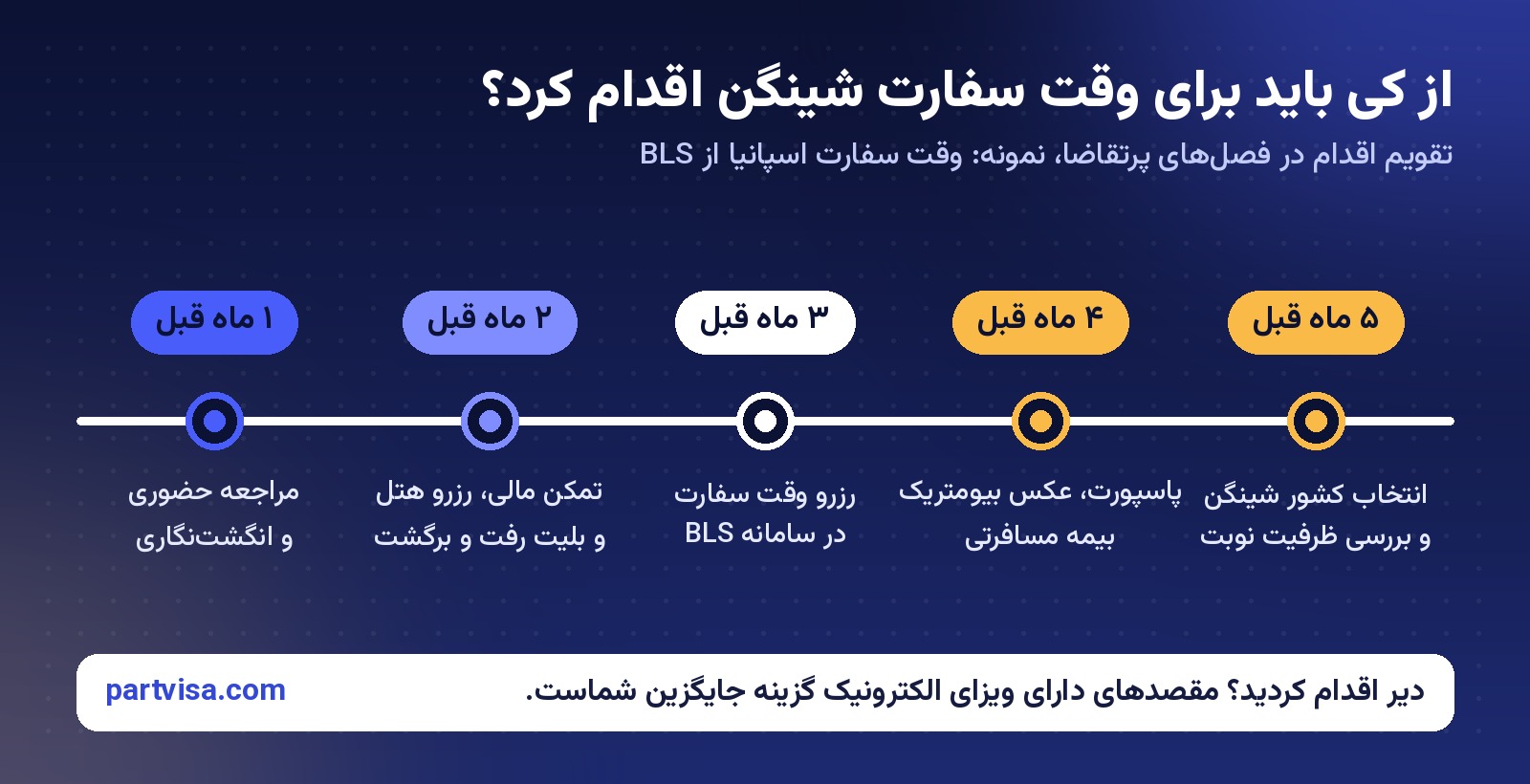 از کی باید برای وقت سفارت شینگن اقدام کرد؟

تقویم اقدام در فصل‌های پرتقاضا، نمونه: وقت سفارت اسپانیا از BLS

۵ ماه قبل

انتخاب کشور شینگن و بررسی ظرفیت نوبت

۴ ماه قبل

پاسپورت، عکس بیومتریک بیمه مسافرتی

۳ ماه قبل

رزرو وقت سفارت در سامانه BLS

۲ ماه قبل

تمکن مالی، رزرو هتل و بلیت رفت و برگشت

۱ ماه قبل

مراجعه حضوری و انگشت‌نگاری

دیر اقدام کردید؟ مقصدهای دارای ویزای الکترونیک گزینه جایگزین شماست.

partvisa.com